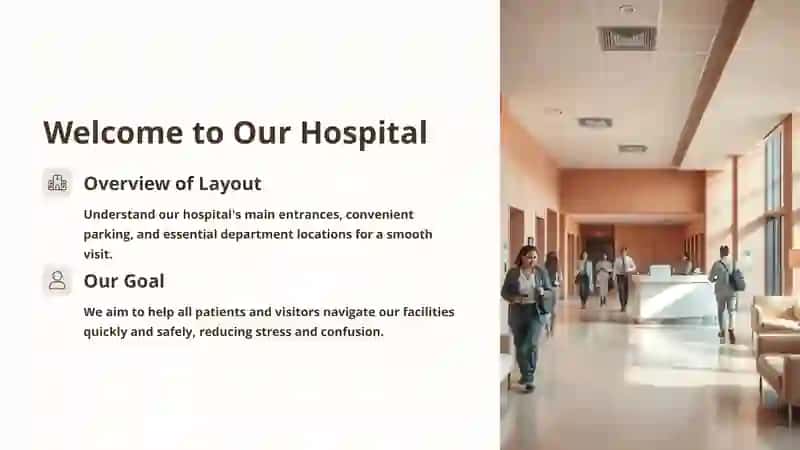 Welcome to Our Hospital

Overview of Layout

Understand our hospital's main entrances, convenient parking, and essential department locations for a smooth visit.

Our Goal

We aim to help all patients and visitors navigate our facilities quickly and safely, reducing stress and confusion.